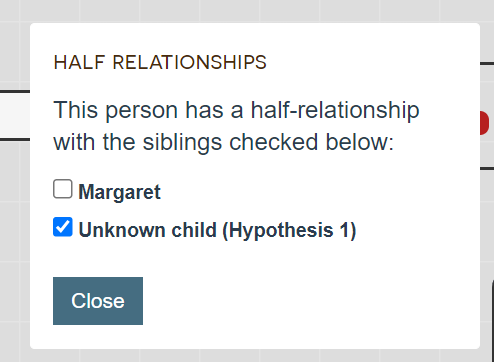 HALF RELATIONSHIPS

This person has a half-relationship with the siblings checked below:

Margaret

Unknown child (Hypothesis 1)

Close